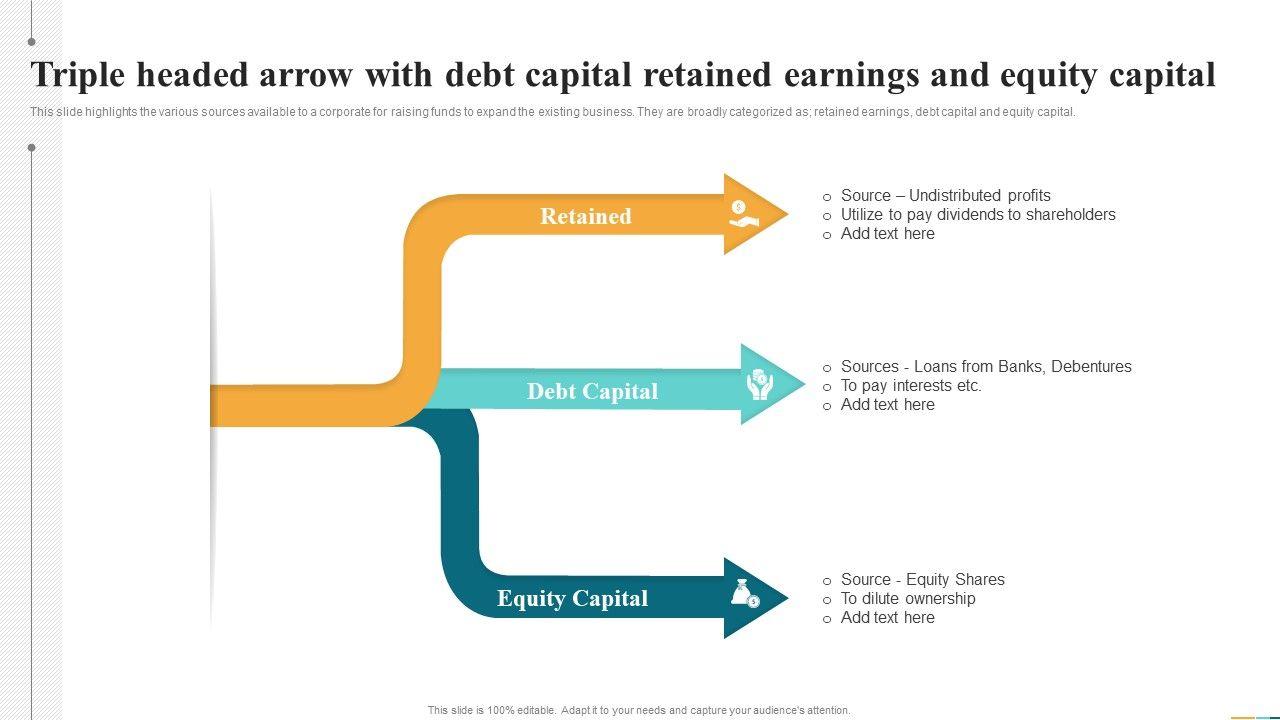 Triple headed arrow with debt capital retained earnings and equity capital

This slide highlights the various sources available to a corporate for raising funds to expand the existing business. They are broadly categorized as; retained earnings, debt capital and equity capital.

Retained

o Source – Undistributed profits
o Utilize to pay dividends to shareholders
o Add text here

Debt Capital

o Sources - Loans from Banks, Debentures
o To pay interests etc.
o Add text here

Equity Capital

o Source - Equity Shares
o To dilute ownership
o Add text here

This slide is 100% editable. Adapt it to your needs and capture your audience's attention.